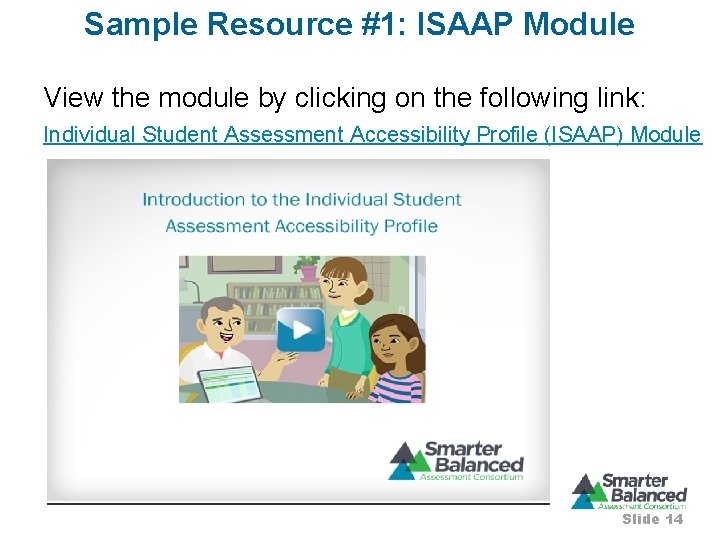 Sample Resource #1: ISAAP Module

View the module by clicking on the following link:

Individual Student Assessment Accessibility Profile (ISAAP) Module

Introduction to the Individual Student Assessment Accessibility Profile

Smarter Balanced Assessment Consortium

Smarter Balanced Assessment Consortium

Slide 14